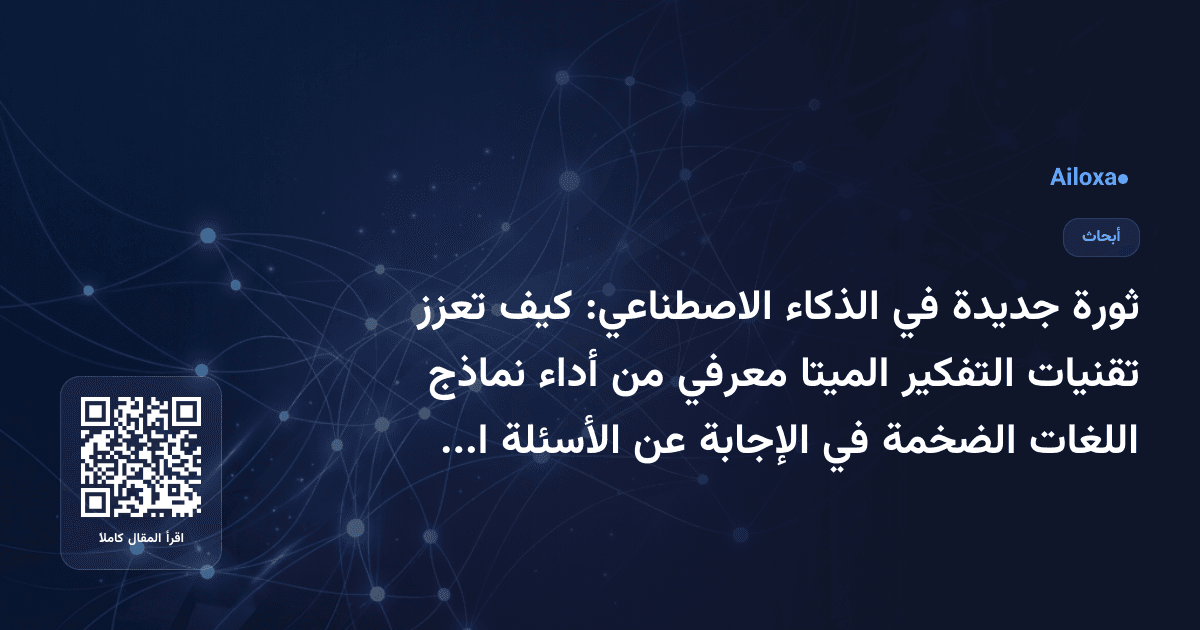 Ailoxa●

أبحاث

ثورة جديدة في الذكاء الاصطناعي: كيف تعزز تقنيات التفكير الميتا معرفي من أداء نماذج اللغات الضخمة في الإجابة عن الأسئلة ا...

اقرأ المقال كاملا